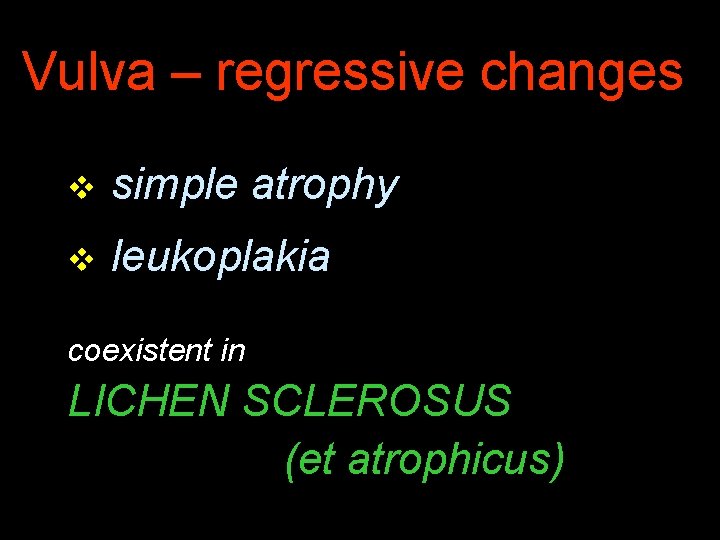 Vulva – regressive changes

❖ simple atrophy

❖ leukoplakia

coexistent in

LICHEN SCLEROSUS
(et atrophicus)